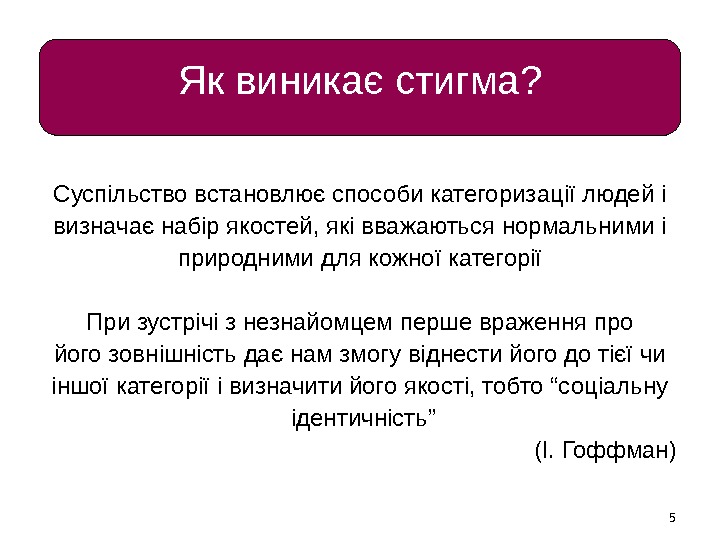 Як виникає стигма?

Суспільство встановлює способи категоризації людей і визначає набір якостей, які вважаються нормальними і природними для кожної категорії

При зустрічі з незнайомцем перше враження про його зовнішність дає нам змогу віднести його до тієї чи іншої категорії і визначити його якості, тобто “соціальну ідентичність”

(І. Гоффман)

5